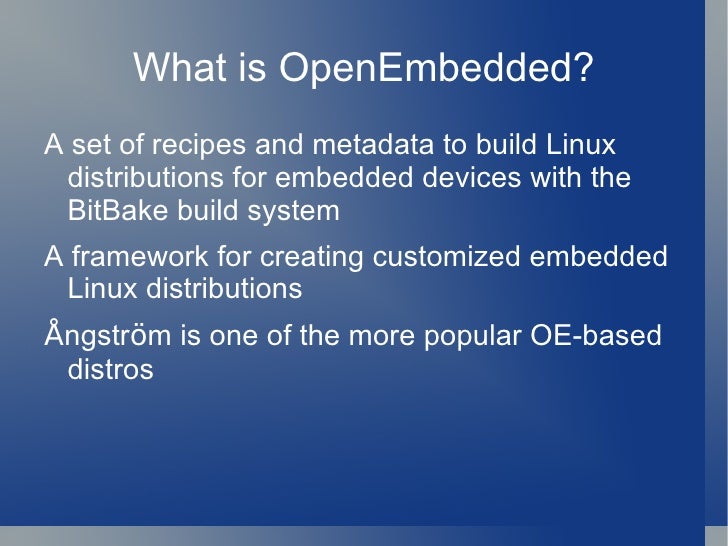 What is OpenEmbedded?

A set of recipes and metadata to build Linux distributions for embedded devices with the BitBake build system

A framework for creating customized embedded Linux distributions

Ångström is one of the more popular OE-based distros